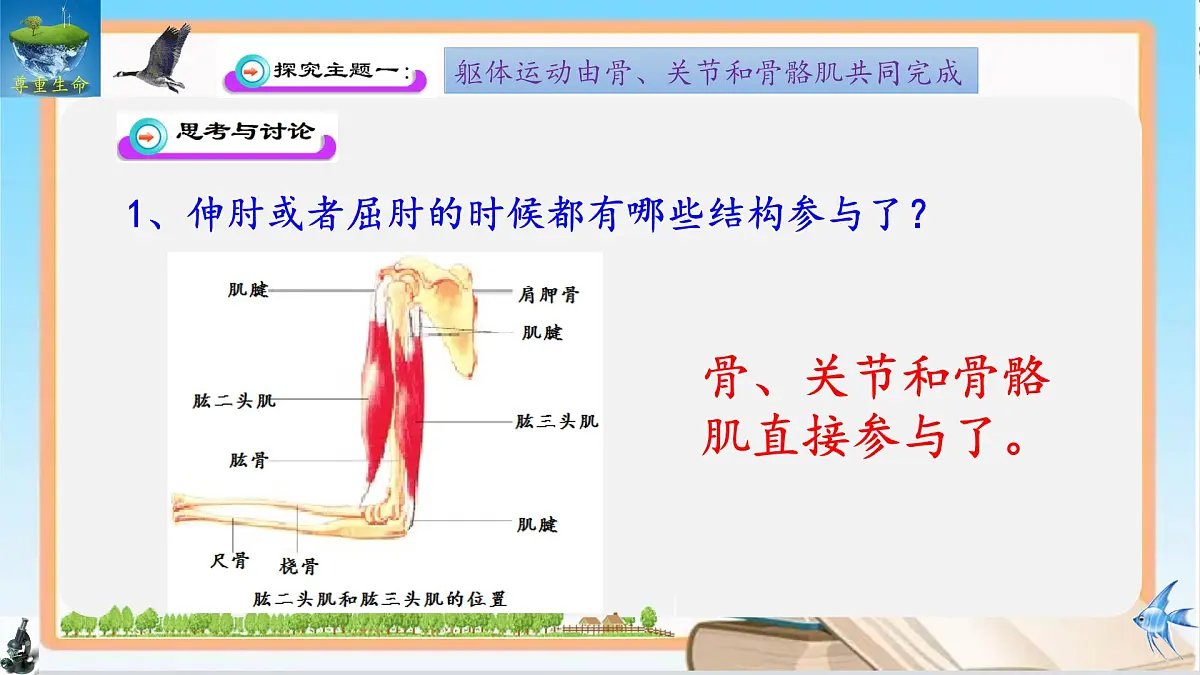 尊重生命

探究主题一：

躯体运动由骨、关节和骨骼肌共同完成

思考与讨论

1、伸肘或者屈肘的时候都有哪些结构参与了？

肌腱

肩胛骨

肌腱

肱二头肌

肱三头肌

肱骨

肌腱

尺骨

桡骨

肱二头肌和肱三头肌的位置

骨、关节和骨骼肌直接参与了。